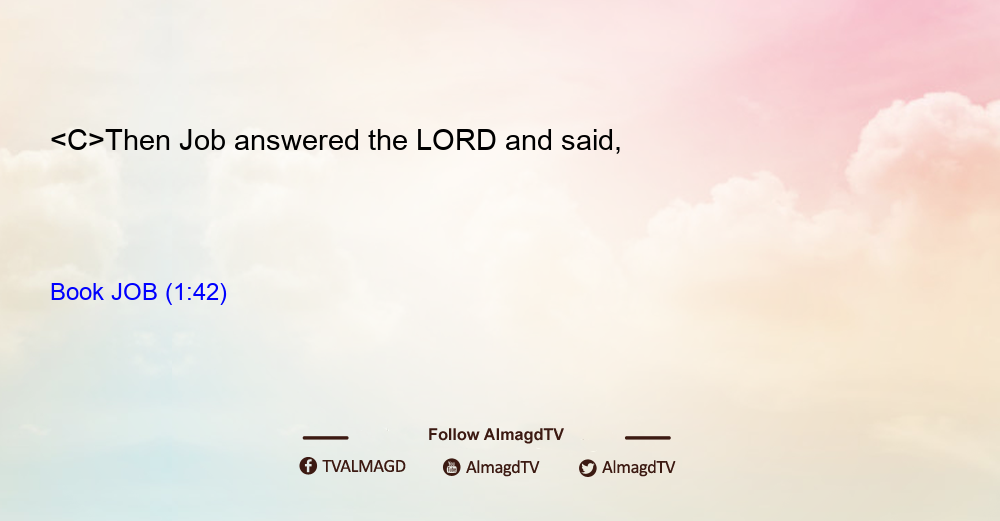 <C>Then Job answered the LORD and said,

Book JOB (1:42)

Follow AlmagdTV

TVALMAGD AlmagdTV AlmagdTV